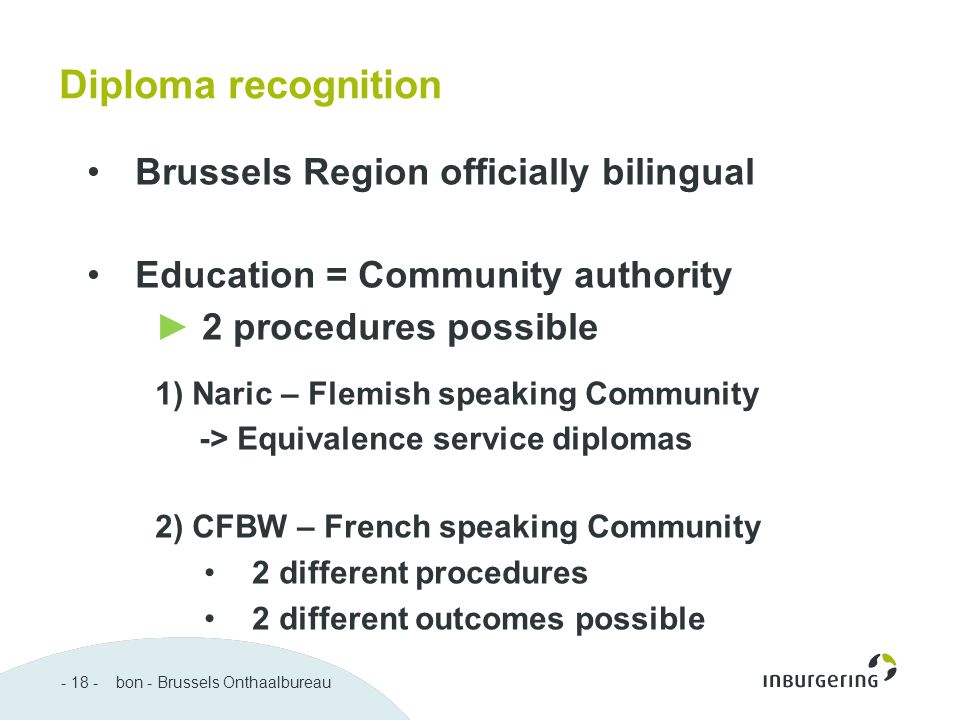 Diploma recognition

• Brussels Region officially bilingual

• Education = Community authority
► 2 procedures possible

1) Naric – Flemish speaking Community
-> Equivalence service diplomas

2) CFBW – French speaking Community
• 2 different procedures
• 2 different outcomes possible

- 18 - bon - Brussels Onthaalbureau

inburgering